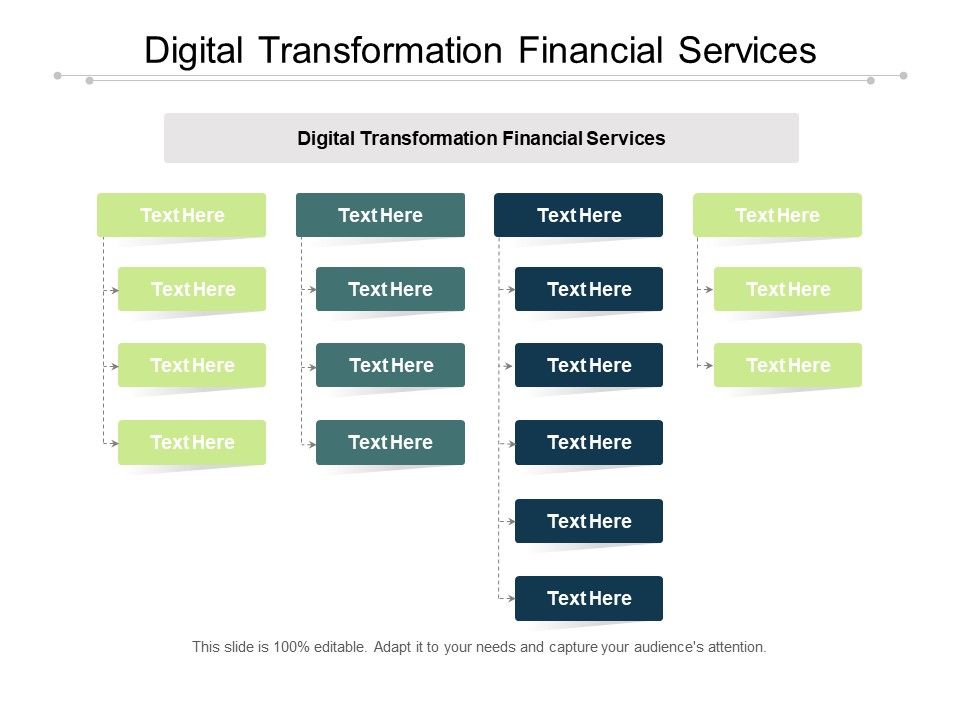 Digital Transformation Financial Services

Digital Transformation Financial Services

Text Here

Text Here

Text Here

Text Here

Text Here

Text Here

Text Here

Text Here

Text Here

Text Here

Text Here

Text Here

Text Here

Text Here

Text Here

Text Here

Text Here

Text Here

This slide is 100% editable. Adapt it to your needs and capture your audience's attention.